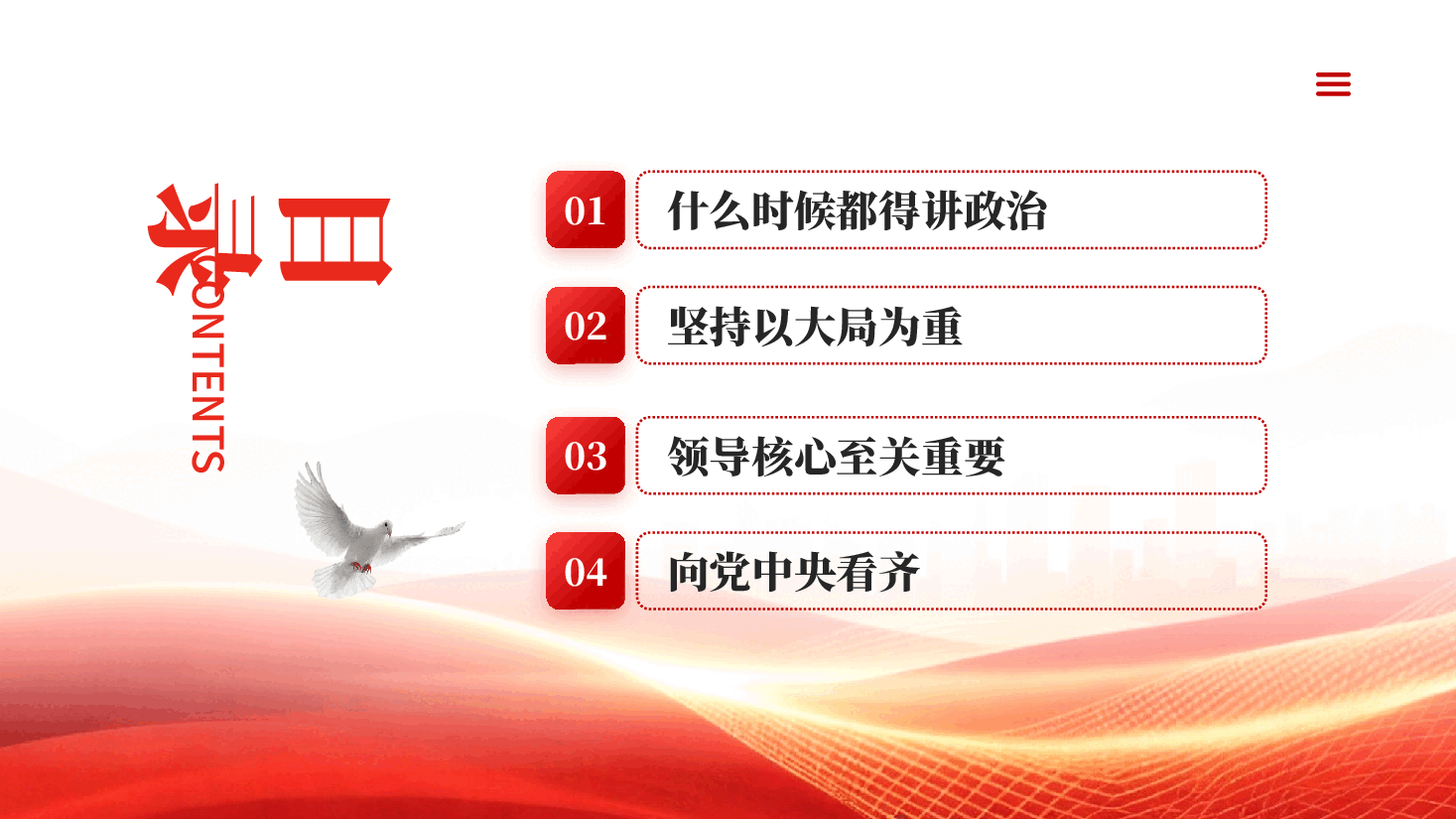 目录
CONTENTS

01 什么时候都得讲政治

02 坚持以大局为重

03 领导核心至关重要

04 向党中央看齐